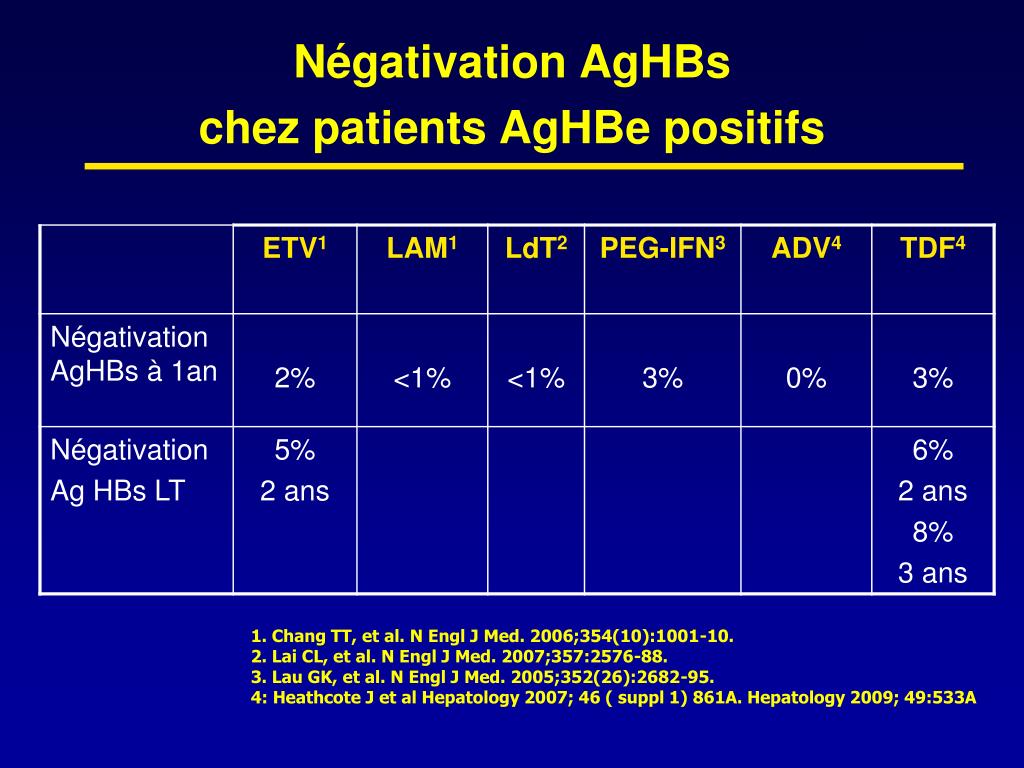 Négativation AgHBs
chez patients AgHBe positifs

| | ETV$^1$ | LAM$^1$ | LdT$^2$ | PEG-IFN$^3$ | ADV$^4$ | TDF$^4$ |
|---|---|---|---|---|---|---|
| Négativation AgHBs à 1an | 2% | <1% | <1% | 3% | 0% | 3% |
| Négativation Ag HBs LT | 5% 2 ans | | | | | 6% 2 ans 8% 3 ans |

1. Chang TT, et al. N Engl J Med. 2006;354(10):1001-10.
2. Lai CL, et al. N Engl J Med. 2007;357:2576-88.
3. Lau GK, et al. N Engl J Med. 2005;352(26):2682-95.
4: Heathcote J et al Hepatology 2007; 46 ( suppl 1) 861A. Hepatology 2009; 49:533A